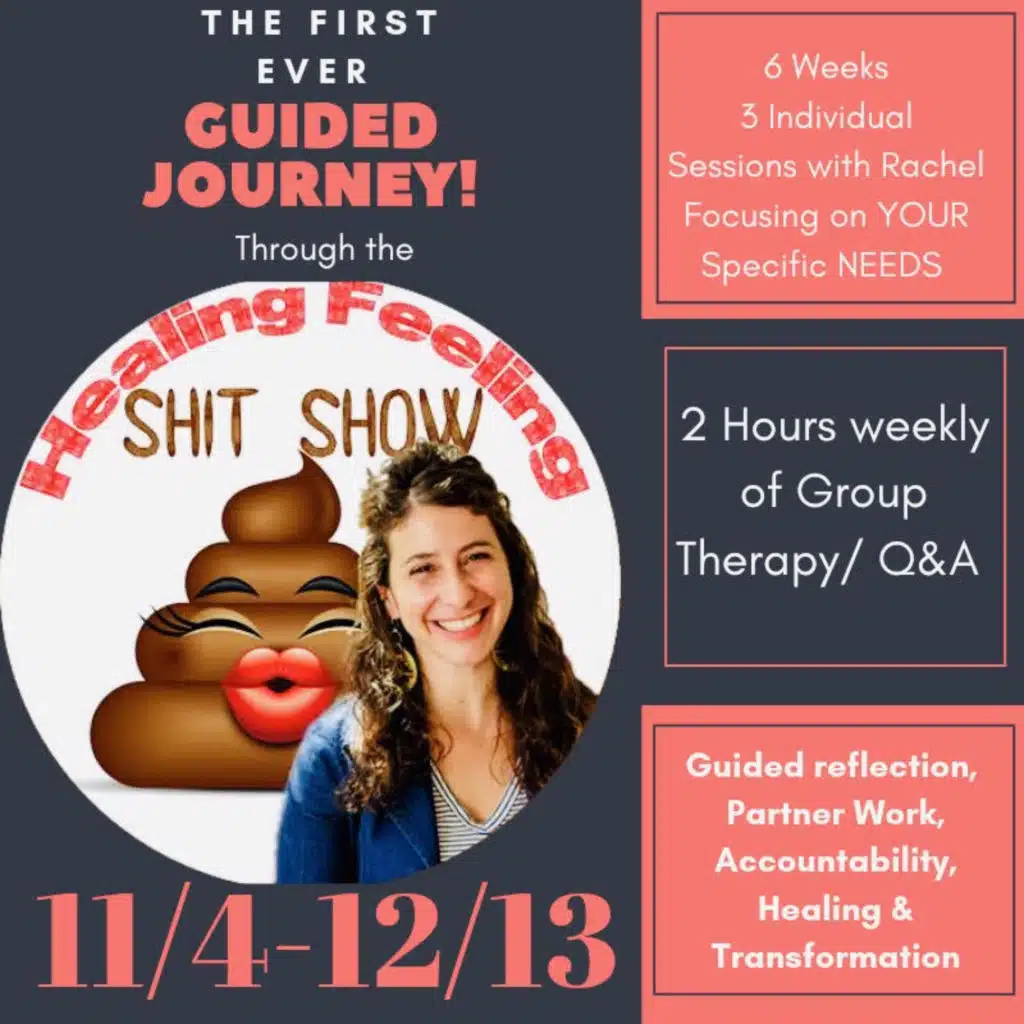 THE FIRST EVER
GUIDED JOURNEY!
Through the

Healing Feeling
SHIT SHOW

11/4-12/13

6 Weeks
3 Individual Sessions with Rachel Focusing on YOUR Specific NEEDS

2 Hours weekly of Group Therapy/ Q&A

Guided reflection, Partner Work, Accountability, Healing & Transformation